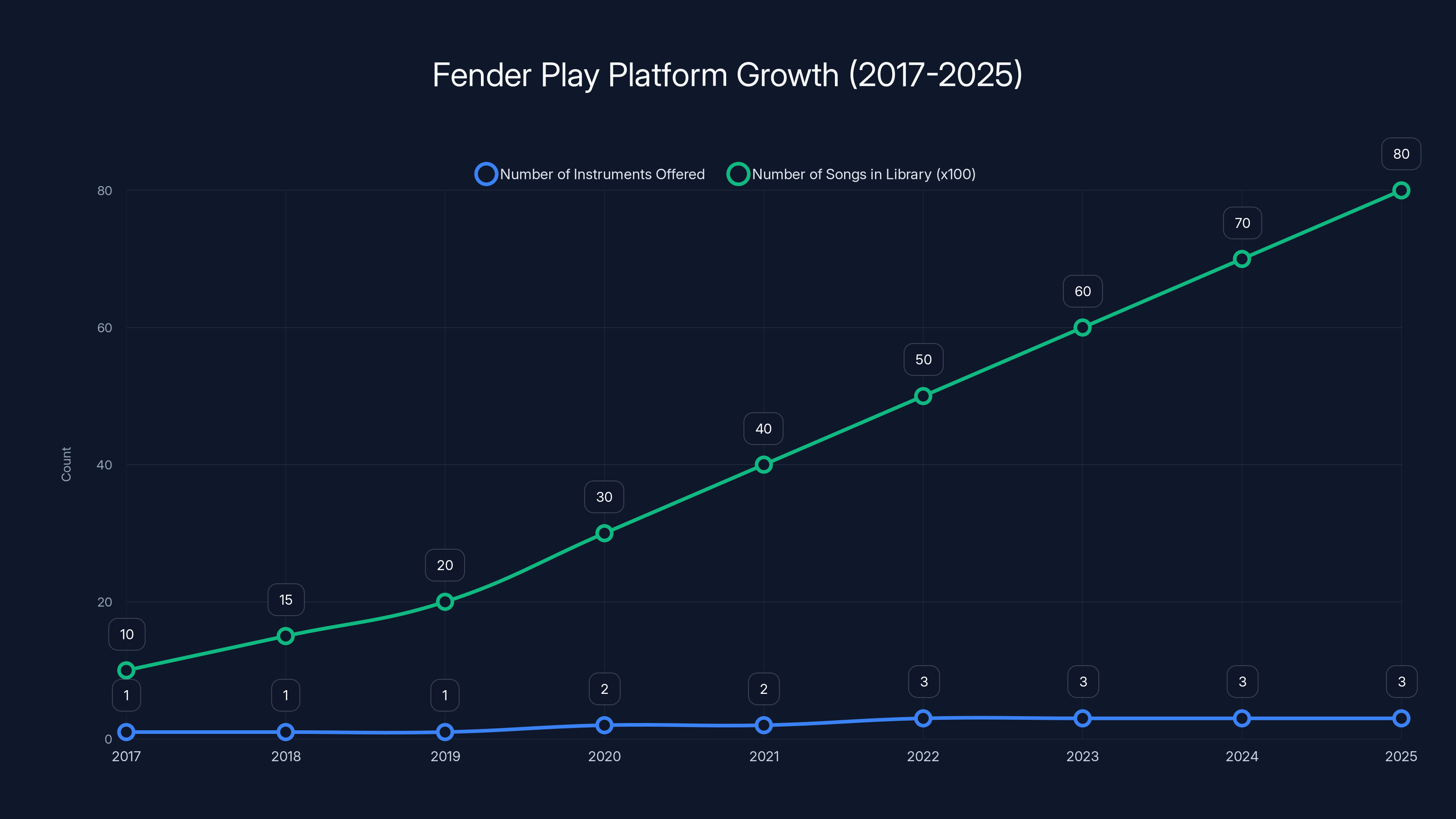 Fender Play Platform Growth (2017-2025)

Number of Instruments Offered
Number of Songs in Library (x100)

Count

80
60
40
20
0

10
15
20
30
40
50
60
70
80

1
1
1
2
2
3
3
3
3

2017
2018
2019
2020
2021
2022
2023
2024
2025